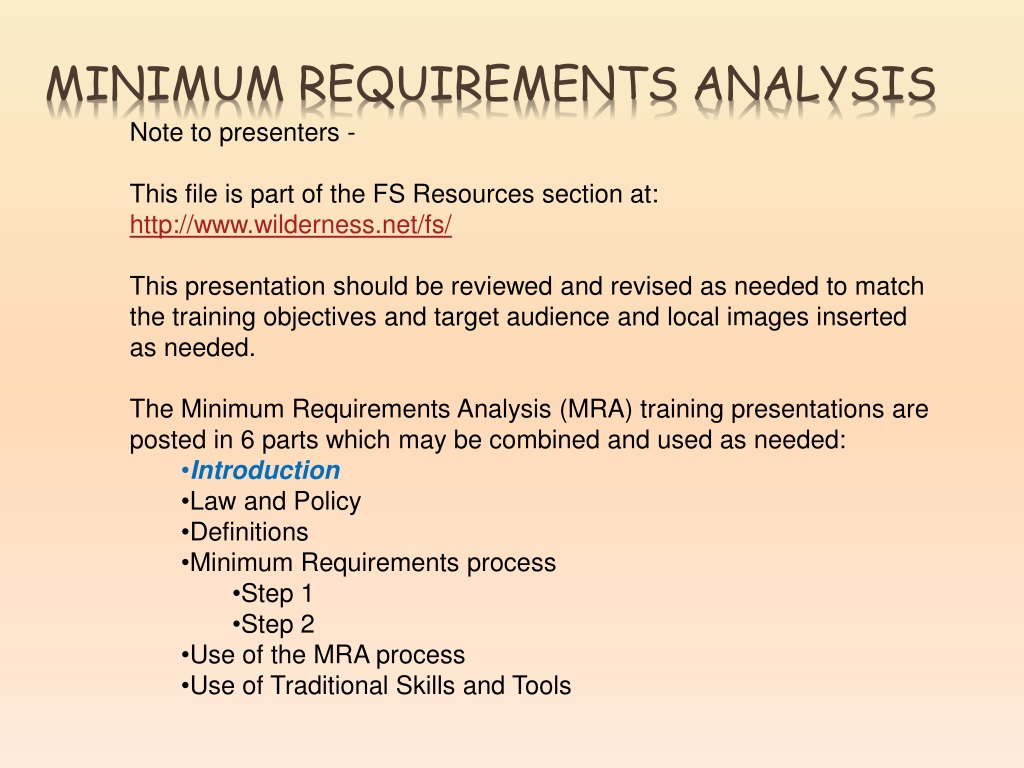 MINIMUM REQUIREMENTS ANALYSIS

Note to presenters -

This file is part of the FS Resources section at:
http://www.wilderness.net/fs/

This presentation should be reviewed and revised as needed to match the training objectives and target audience and local images inserted as needed.

The Minimum Requirements Analysis (MRA) training presentations are posted in 6 parts which may be combined and used as needed:
•Introduction
•Law and Policy
•Definitions
•Minimum Requirements process
•Step 1
•Step 2
•Use of the MRA process
•Use of Traditional Skills and Tools